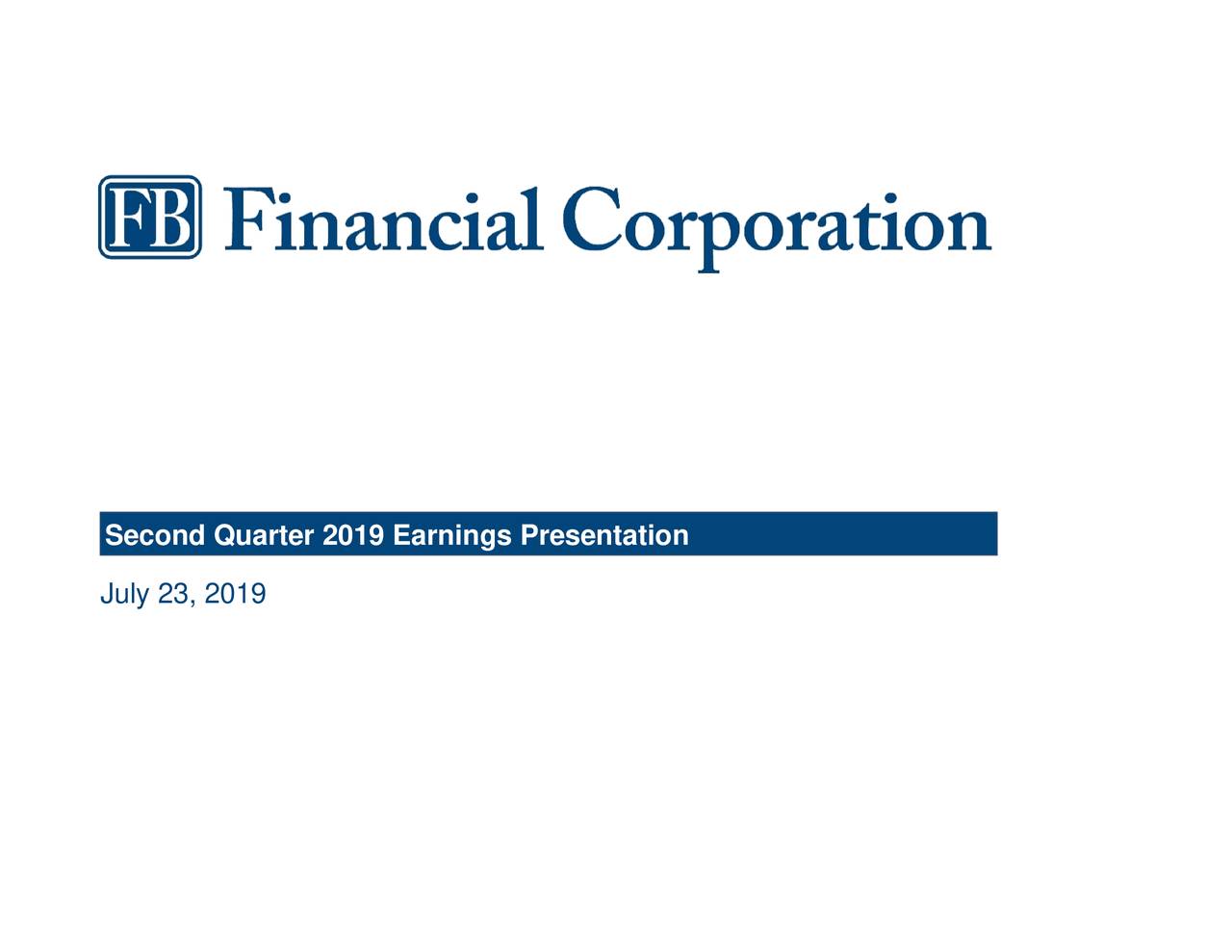 FB Financial Corporation

Second Quarter 2019 Earnings Presentation

July 23, 2019